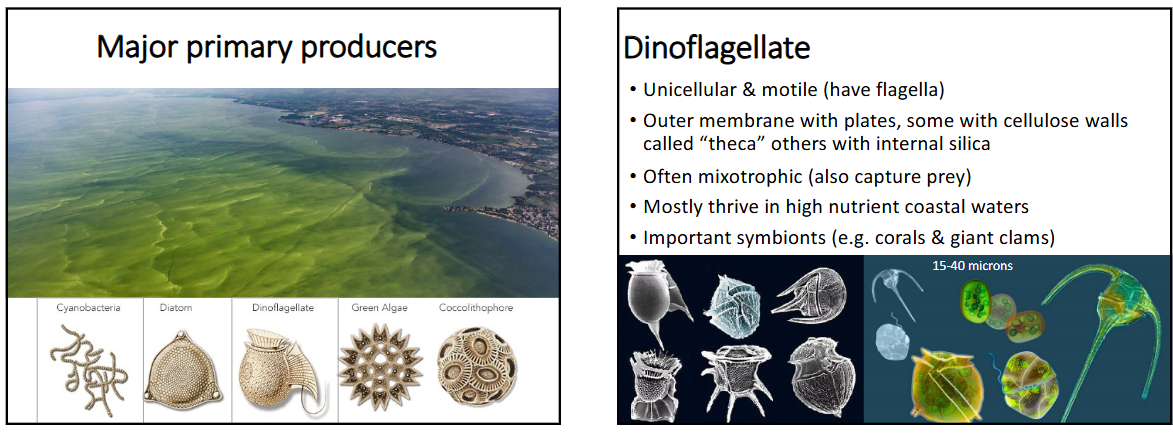 Major primary producers

Cyanobacteria

Diatom

Dinoflagellate

Green Algae

Coccolithophore

Dinoflagellate

• Unicellular & motile (have flagella)
• Outer membrane with plates, some with cellulose walls called "theca" others with internal silica
• Often mixotrophic (also capture prey)
• Mostly thrive in high nutrient coastal waters
• Important symbionts (e.g. corals & giant clams)

15-40 microns